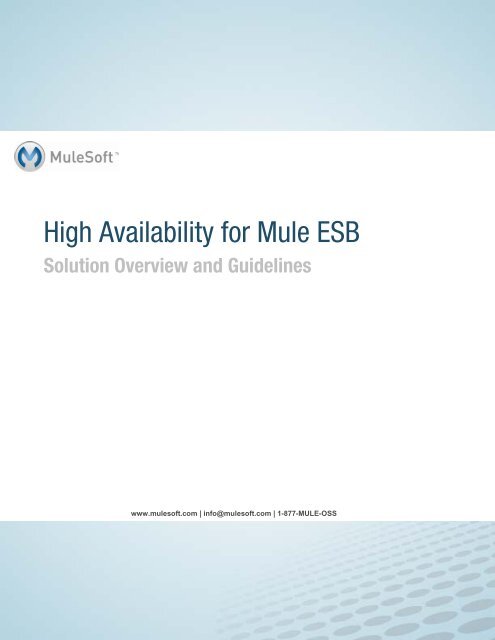 MuleSoft™

High Availability for Mule ESB

Solution Overview and Guidelines

www.mulesoft.com | info@mulesoft.com | 1-877-MULE-OSS